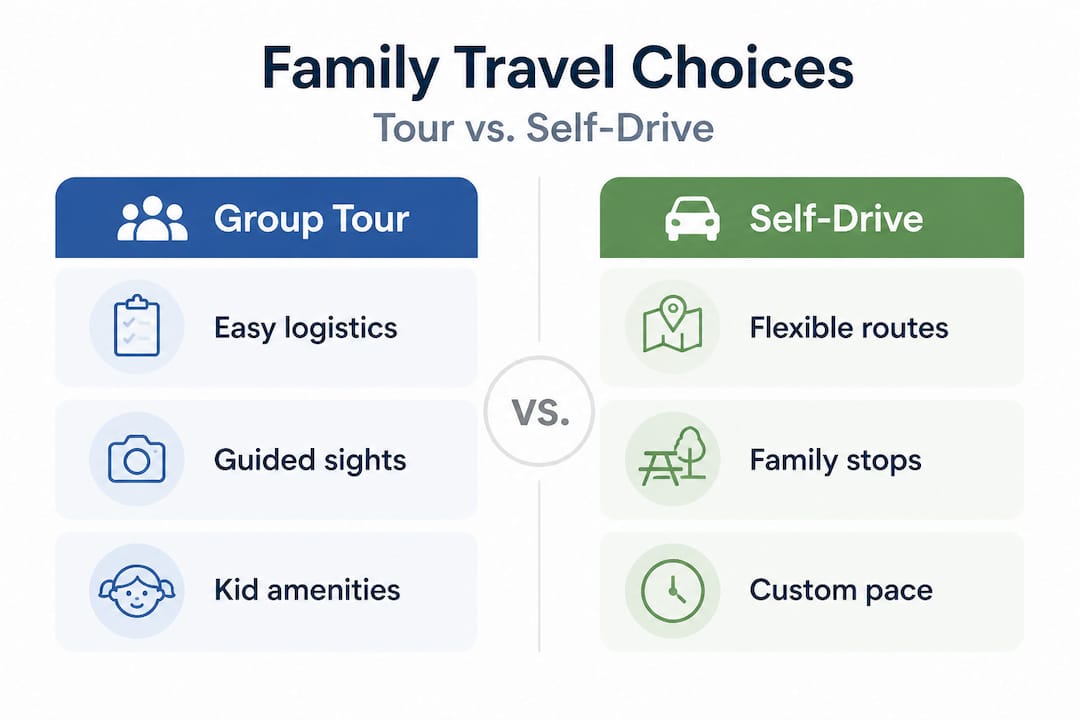 Family Travel Choices
Tour vs. Self-Drive

Group Tour

Easy logistics

Guided sights

Kid amenities

VS.

Self-Drive

Flexible routes

Family stops

Custom pace